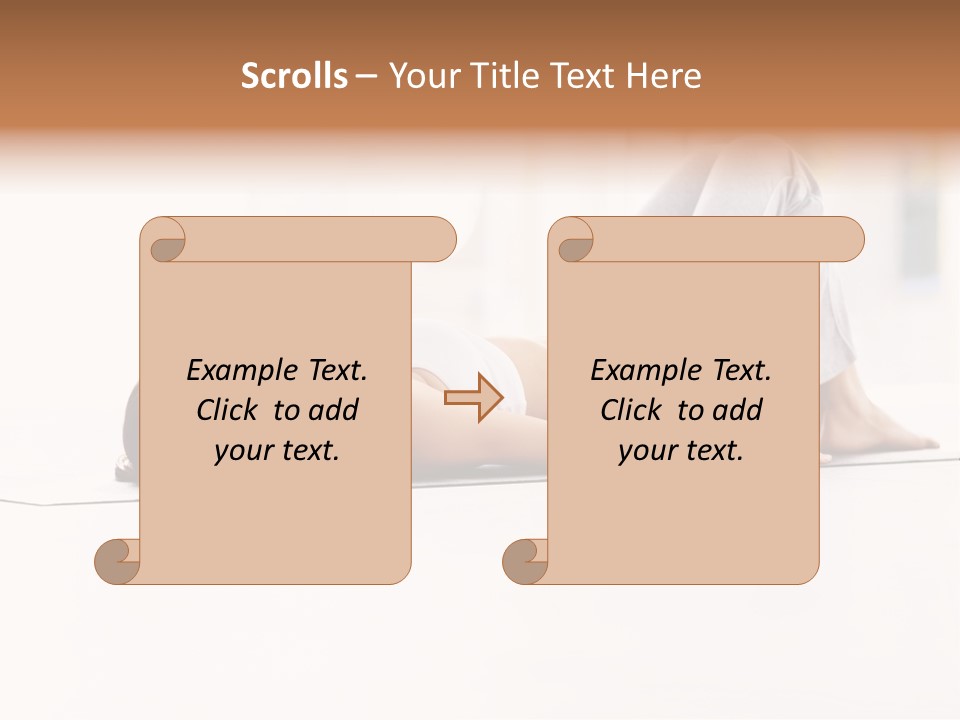 Scrolls – Your Title Text Here

Example Text. Click to add your text.

Example Text. Click to add your text.